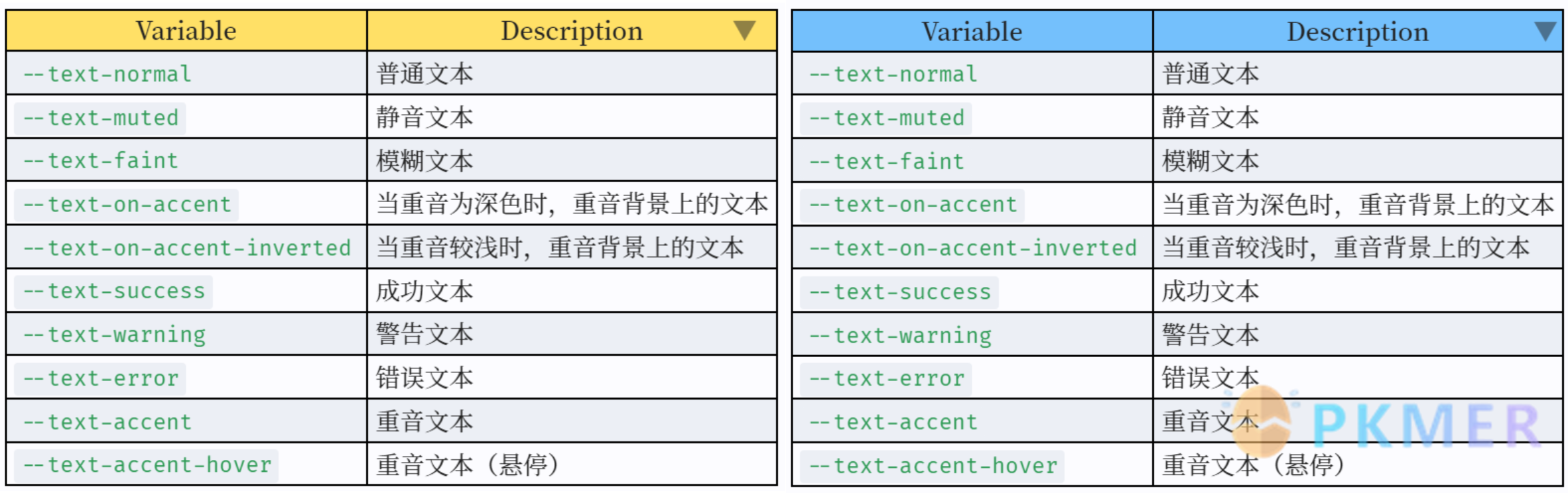 | Variable | Description |
|---|---|
| --text-normal | 普通文本 |
| --text-muted | 静音文本 |
| --text-faint | 模糊文本 |
| --text-on-accent | 当重音为深色时，重音背景上的文本 |
| --text-on-accent-inverted | 当重音较浅时，重音背景上的文本 |
| --text-success | 成功文本 |
| --text-warning | 警告文本 |
| --text-error | 错误文本 |
| --text-accent | 重音文本 |
| --text-accent-hover | 重音文本（悬停） |

| Variable | Description |
|---|---|
| --text-normal | 普通文本 |
| --text-muted | 静音文本 |
| --text-faint | 模糊文本 |
| --text-on-accent | 当重音为深色时，重音背景上的文本 |
| --text-on-accent-inverted | 当重音较浅时，重音背景上的文本 |
| --text-success | 成功文本 |
| --text-warning | 警告文本 |
| --text-error | 错误文本 |
| --text-accent | 重音文本 |
| --text-accent-hover | 重音文本（悬停） |

PKMER